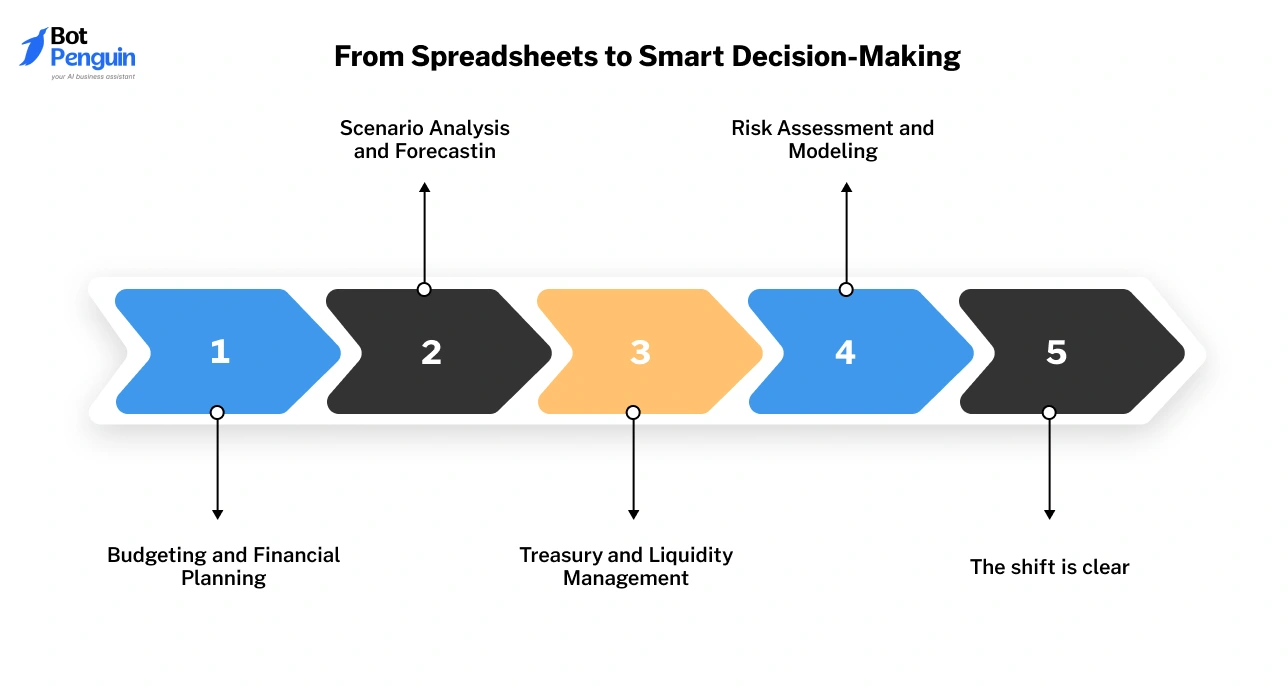 Bot Penguin
your AI business assistant

From Spreadsheets to Smart Decision-Making

Scenario Analysis and Forecastin

Risk Assessment and Modeling

1

2

3

4

5

Budgeting and Financial Planning

Treasury and Liquidity Management

The shift is clear